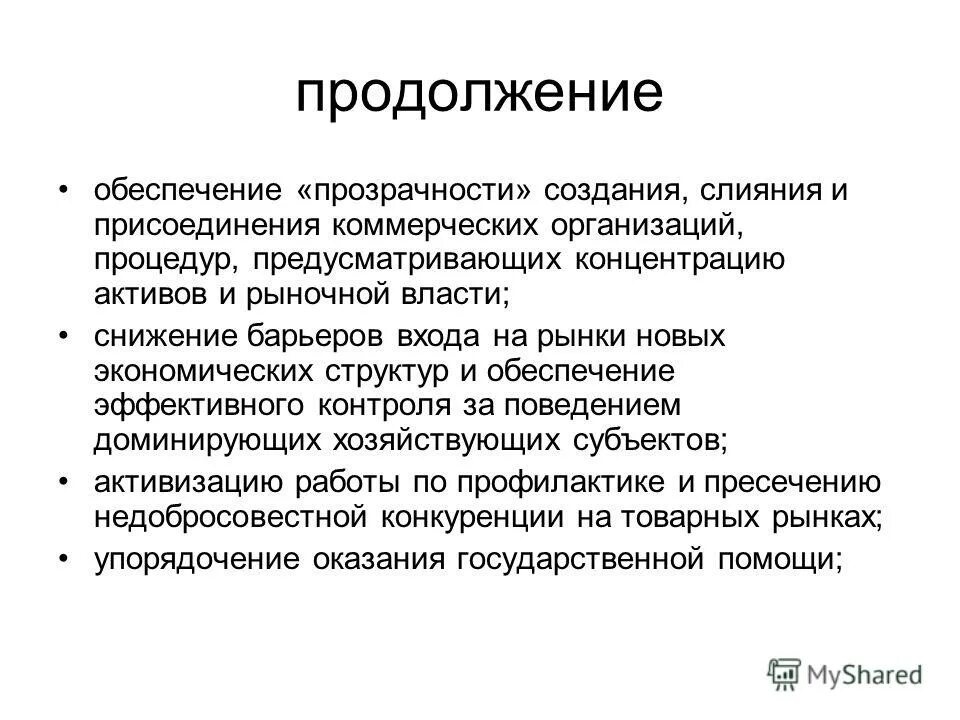 продолжение

• обеспечение «прозрачности» создания, слияния и присоединения коммерческих организаций, процедур, предусматривающих концентрацию активов и рыночной власти;
• снижение барьеров входа на рынки новых экономических структур и обеспечение эффективного контроля за поведением доминирующих хозяйствующих субъектов;
• активизацию работы по профилактике и пресечению недобросовестной конкуренции на товарных рынках;
• упорядочение оказания государственной помощи;

MyShared